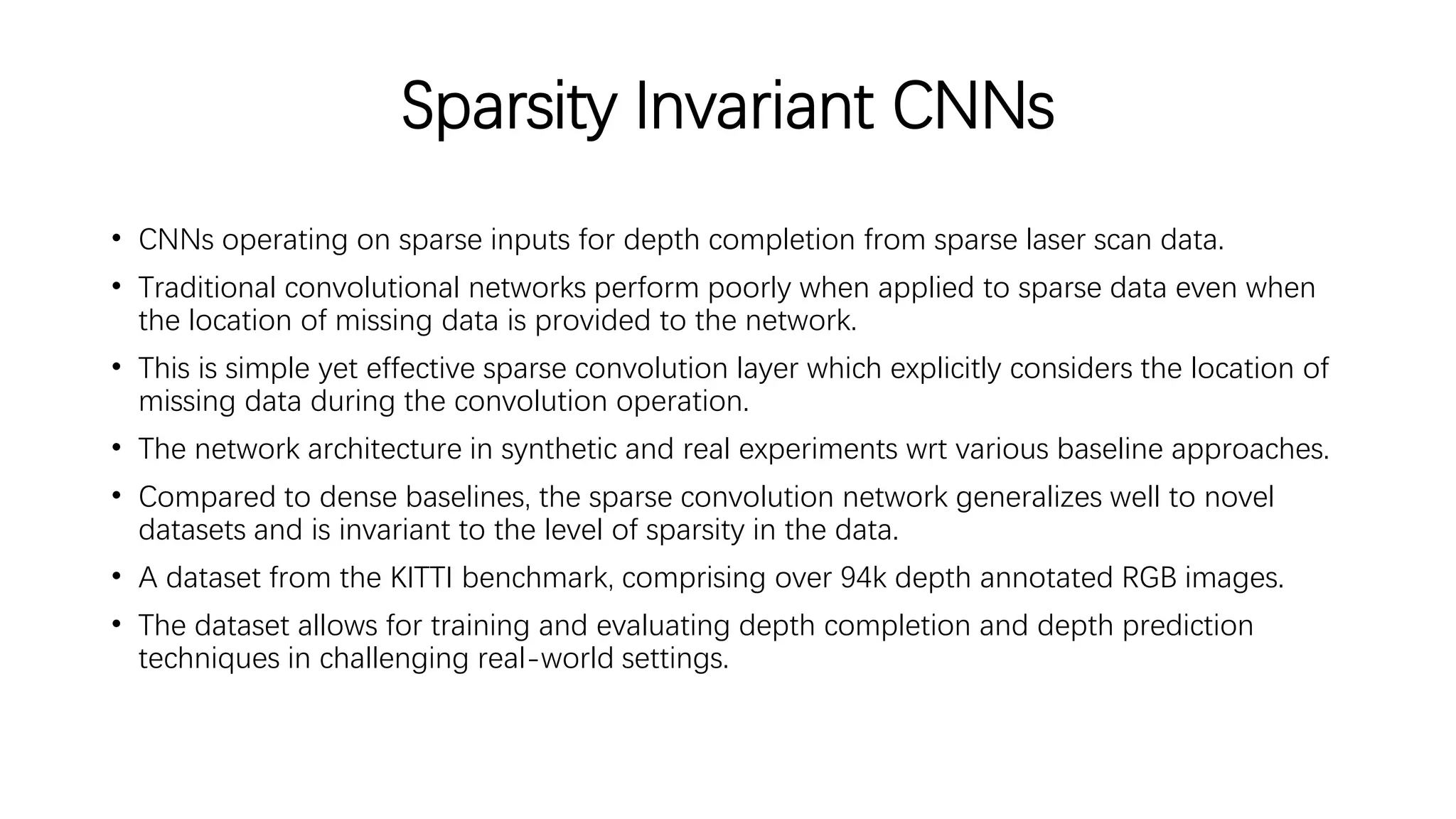 Sparsity Invariant CNNs

• CNNs operating on sparse inputs for depth completion from sparse laser scan data.

• Traditional convolutional networks perform poorly when applied to sparse data even when the location of missing data is provided to the network.

• This is simple yet effective sparse convolution layer which explicitly considers the location of missing data during the convolution operation.

• The network architecture in synthetic and real experiments wrt various baseline approaches.

• Compared to dense baselines, the sparse convolution network generalizes well to novel datasets and is invariant to the level of sparsity in the data.

• A dataset from the KITTI benchmark, comprising over 94k depth annotated RGB images.

• The dataset allows for training and evaluating depth completion and depth prediction techniques in challenging real-world settings.